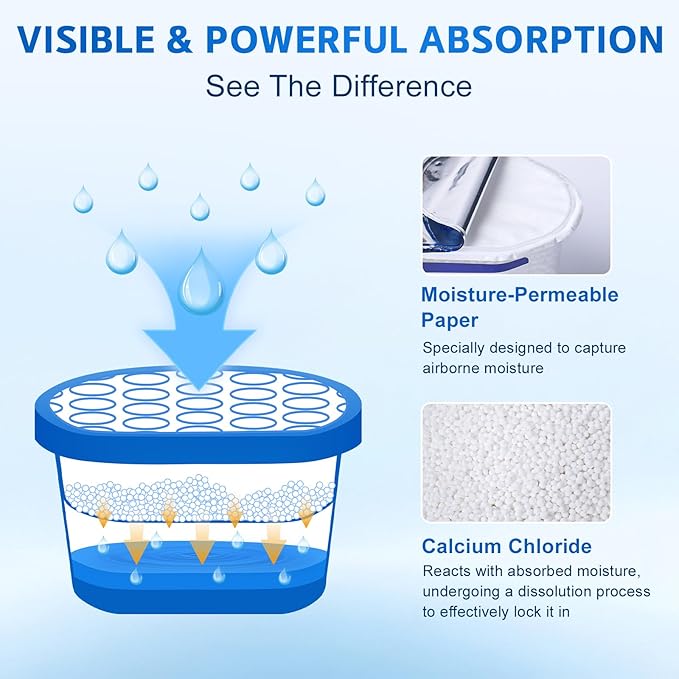 VISIBLE & POWERFUL ABSORPTION
See The Difference

Moisture-Permeable Paper
Specially designed to capture airborne moisture

Calcium Chloride
Reacts with absorbed moisture, undergoing a dissolution process to effectively lock it in